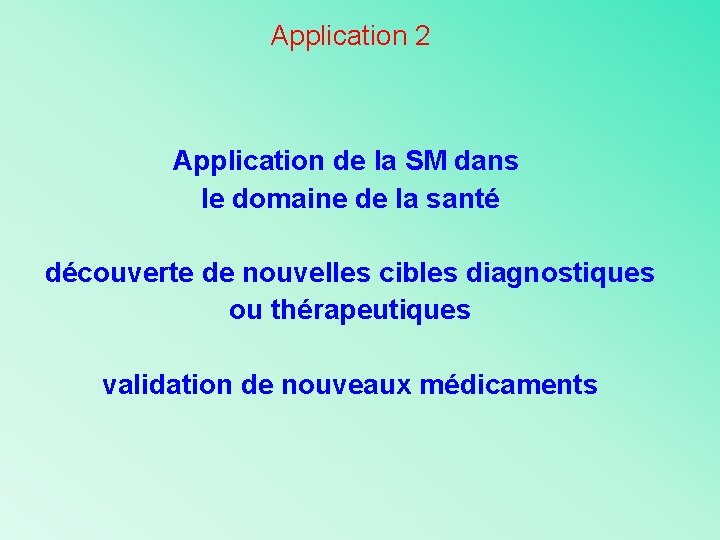 Application 2

Application de la SM dans le domaine de la santé

découverte de nouvelles cibles diagnostiques ou thérapeutiques

validation de nouveaux médicaments